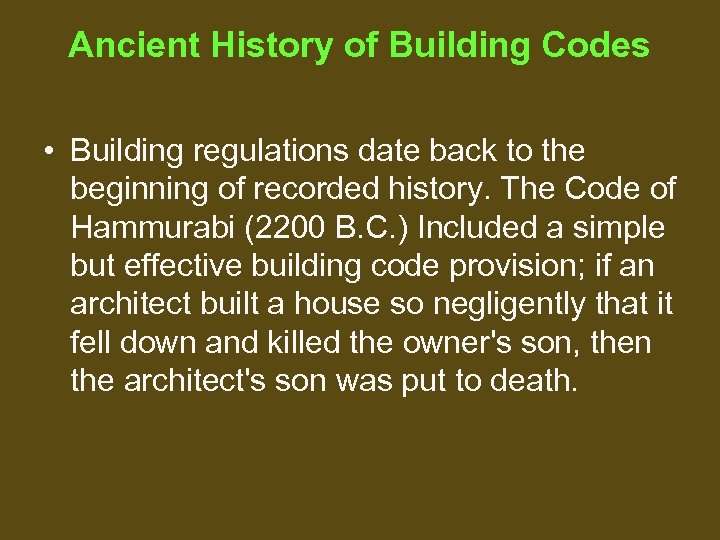 Ancient History of Building Codes

• Building regulations date back to the beginning of recorded history. The Code of Hammurabi (2200 B.C.) Included a simple but effective building code provision; if an architect built a house so negligently that it fell down and killed the owner's son, then the architect's son was put to death.